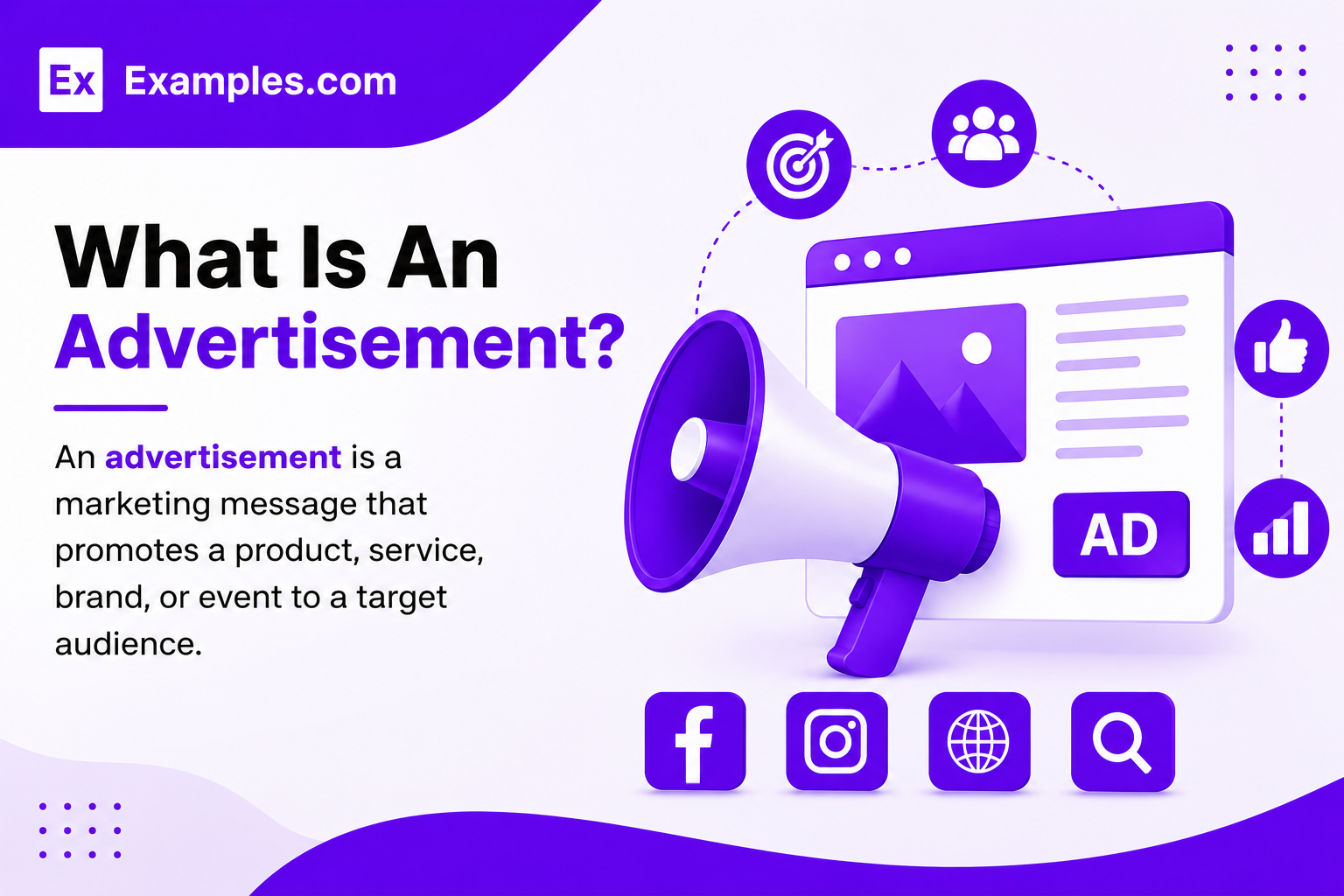 Ex Examples.com

What Is An Advertisement?

An advertisement is a marketing message that promotes a product, service, brand, or event to a target audience.

AD